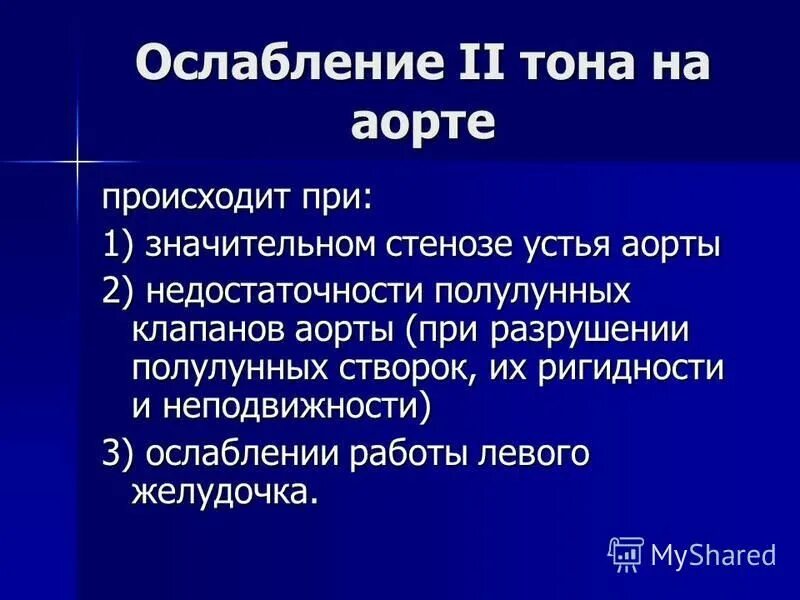 Ослабление II тона на аорте

происходит при:

1) значительном стенозе устья аорты

2) недостаточности полулунных клапанов аорты (при разрушении полулунных створок, их ригидности и неподвижности)

3) ослаблении работы левого желудочка.

MyShared